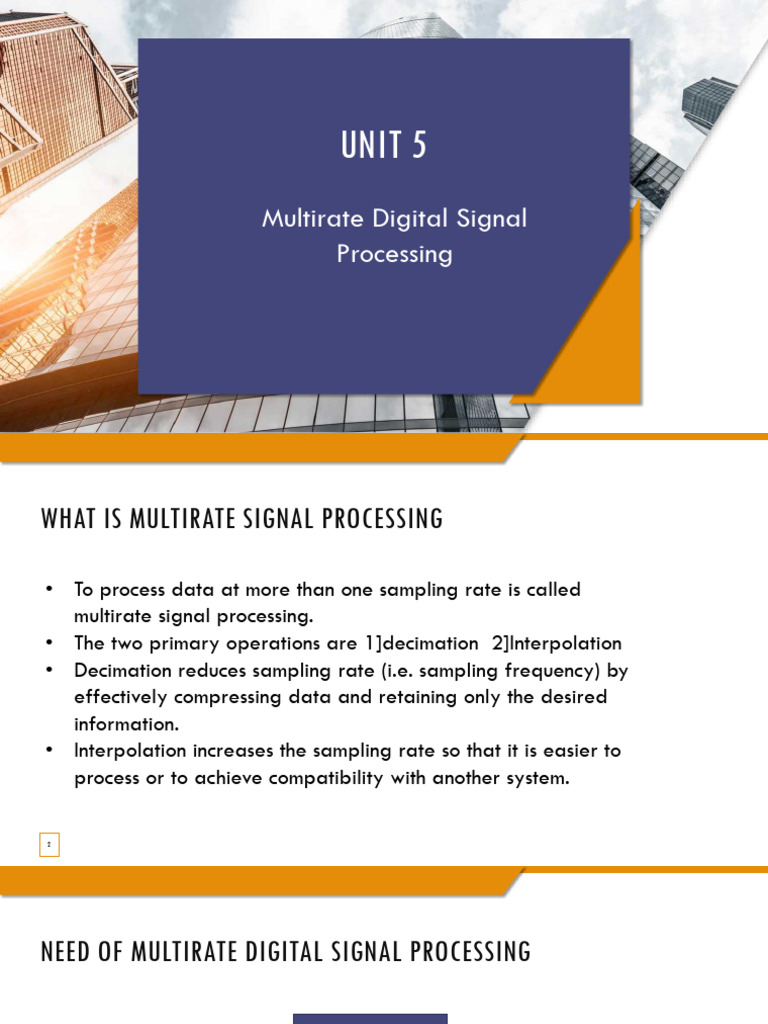 UNIT 5

Multirate Digital Signal Processing

WHAT IS MULTIRATE SIGNAL PROCESSING

• To process data at more than one sampling rate is called multirate signal processing.
• The two primary operations are 1]decimation 2]Interpolation
• Decimation reduces sampling rate (i.e. sampling frequency) by effectively compressing data and retaining only the desired information.
• Interpolation increases the sampling rate so that it is easier to process or to achieve compatibility with another system.

2

NEED OF MULTIRATE DIGITAL SIGNAL PROCESSING